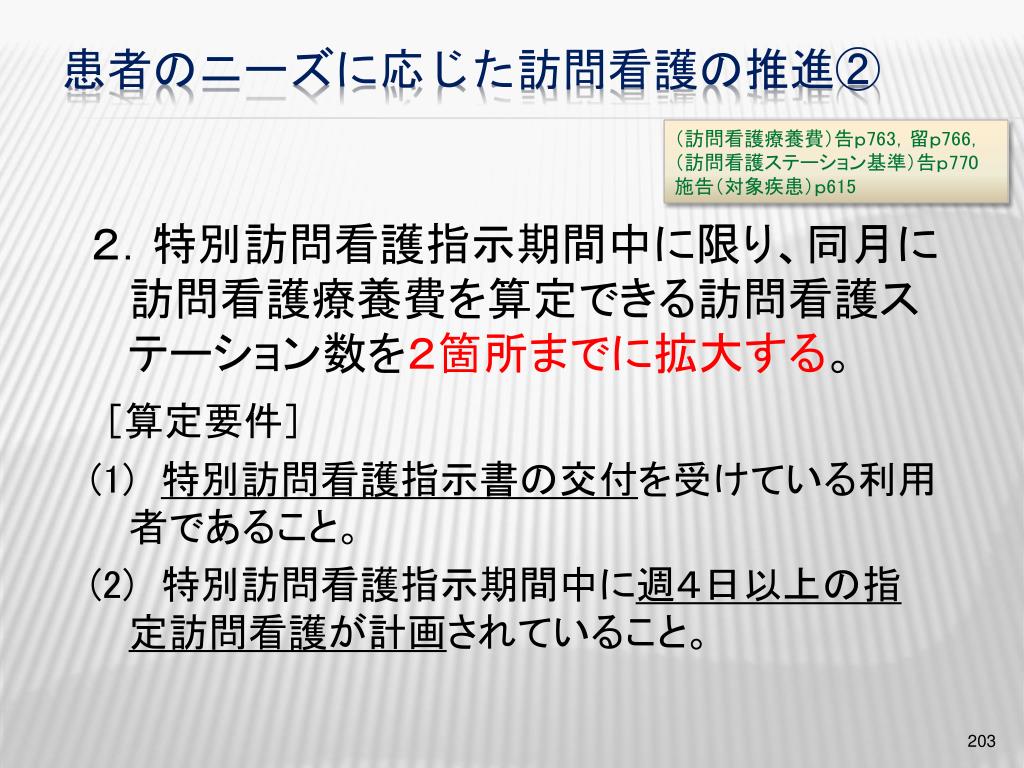 患者のニーズに応じた訪問看護の推進②

（訪問看護療養費）告p763，留p766，
（訪問看護ステーション基準）告p770
施告（対象疾患）p615

２．特別訪問看護指示期間中に限り、同月に訪問看護療養費を算定できる訪問看護ステーション数を２箇所までに拡大する。

［算定要件］

(1) 特別訪問看護指示書の交付を受けている利用者であること。

(2) 特別訪問看護指示期間中に週４日以上の指定訪問看護が計画されていること。

203